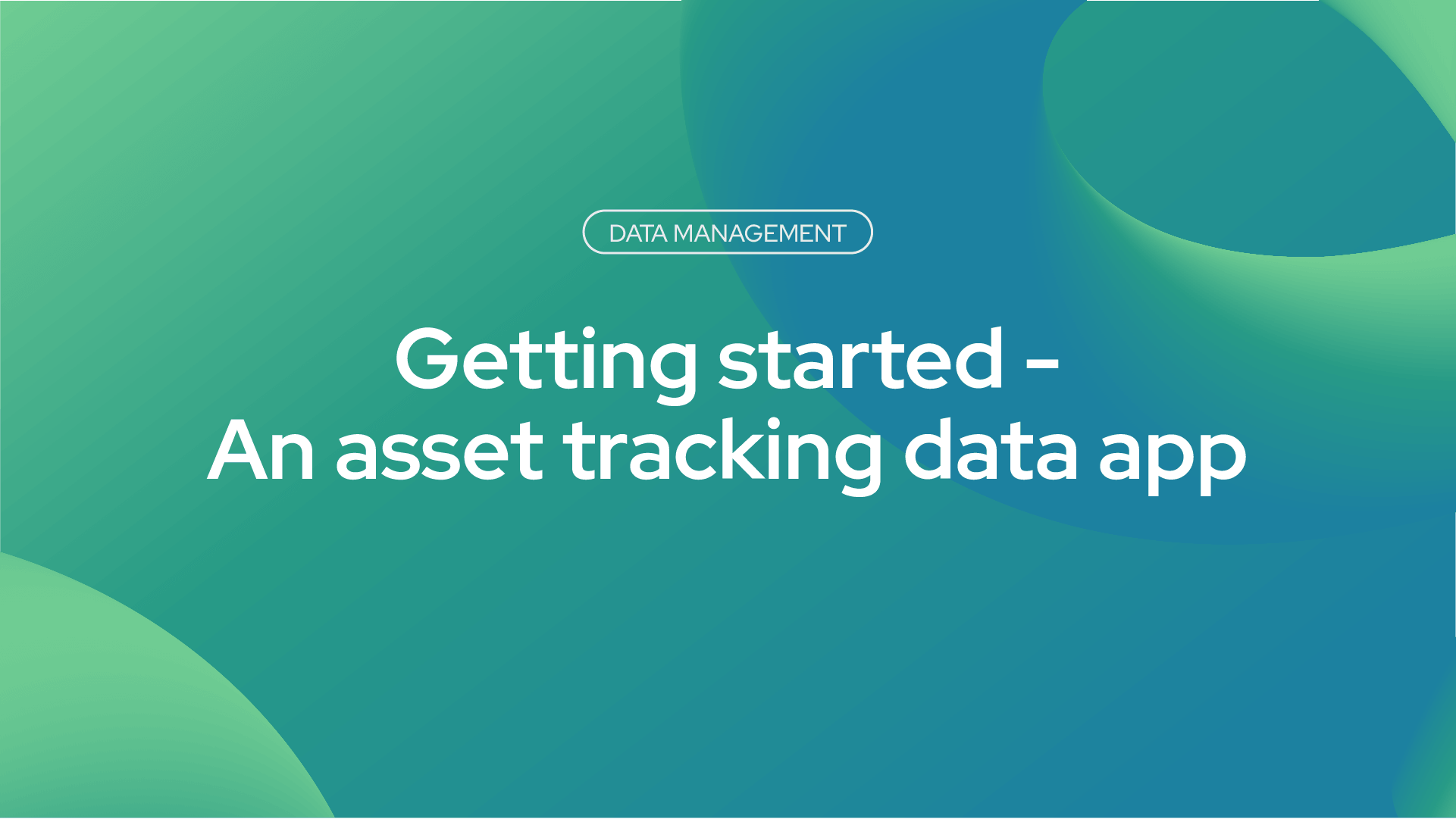 DATA MANAGEMENT

Getting started - An asset tracking data app